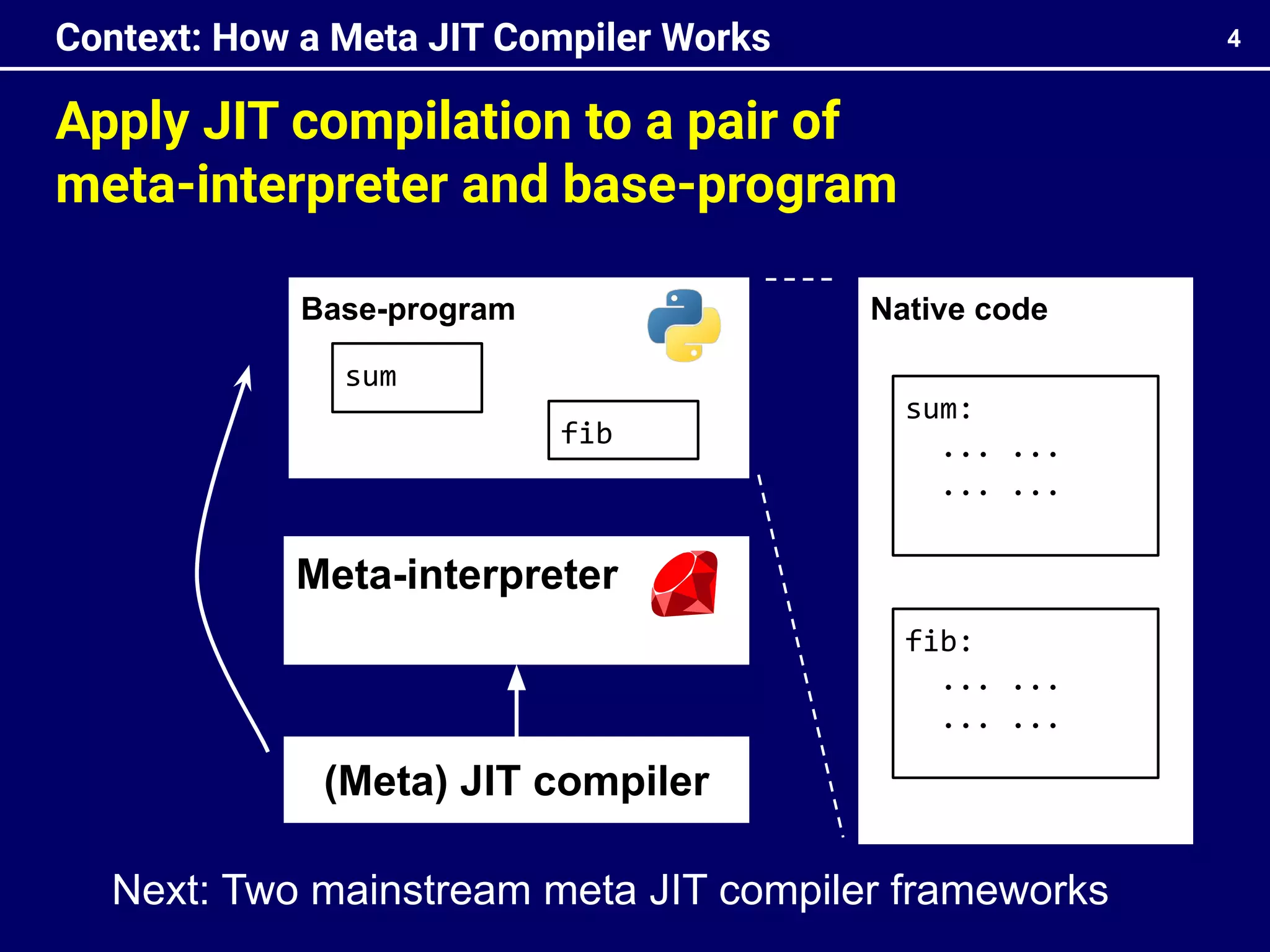 Context: How a Meta JIT Compiler Works

4

Apply JIT compilation to a pair of meta-interpreter and base-program

Base-program

sum

fib

Meta-interpreter

(Meta) JIT compiler

Native code

sum:
... ...
... ...

fib:
... ...
... ...

Next: Two mainstream meta JIT compiler frameworks